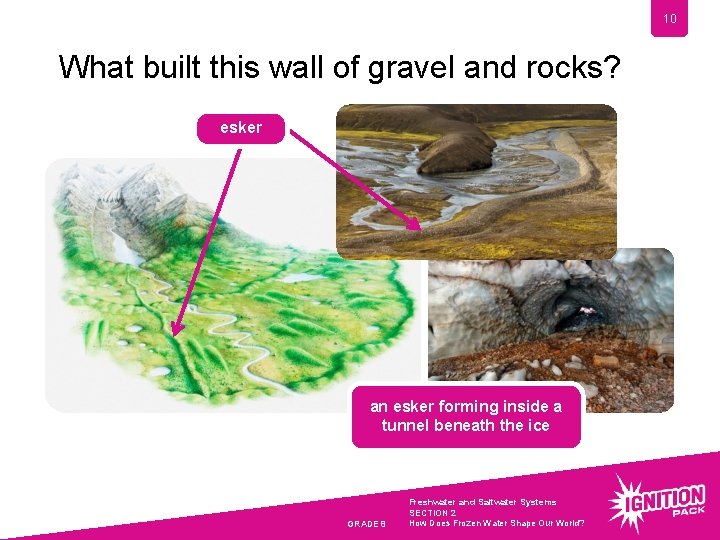 10

What built this wall of gravel and rocks?

esker

an esker forming inside a tunnel beneath the ice

GRADE 8

Freshwater and Saltwater Systems
SECTION 2
How Does Frozen Water Shape Our World?

IGNITION PACK